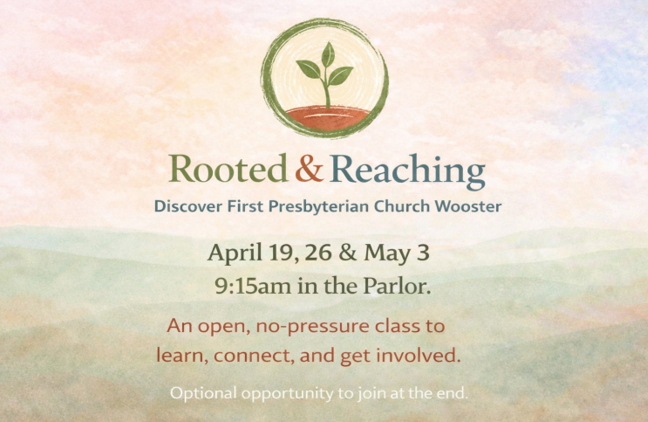 Rooted & Reaching

Discover First Presbyterian Church Wooster

April 19, 26 & May 3
9:15am in the Parlor.

An open, no-pressure class to learn, connect, and get involved.

Optional opportunity to join at the end.